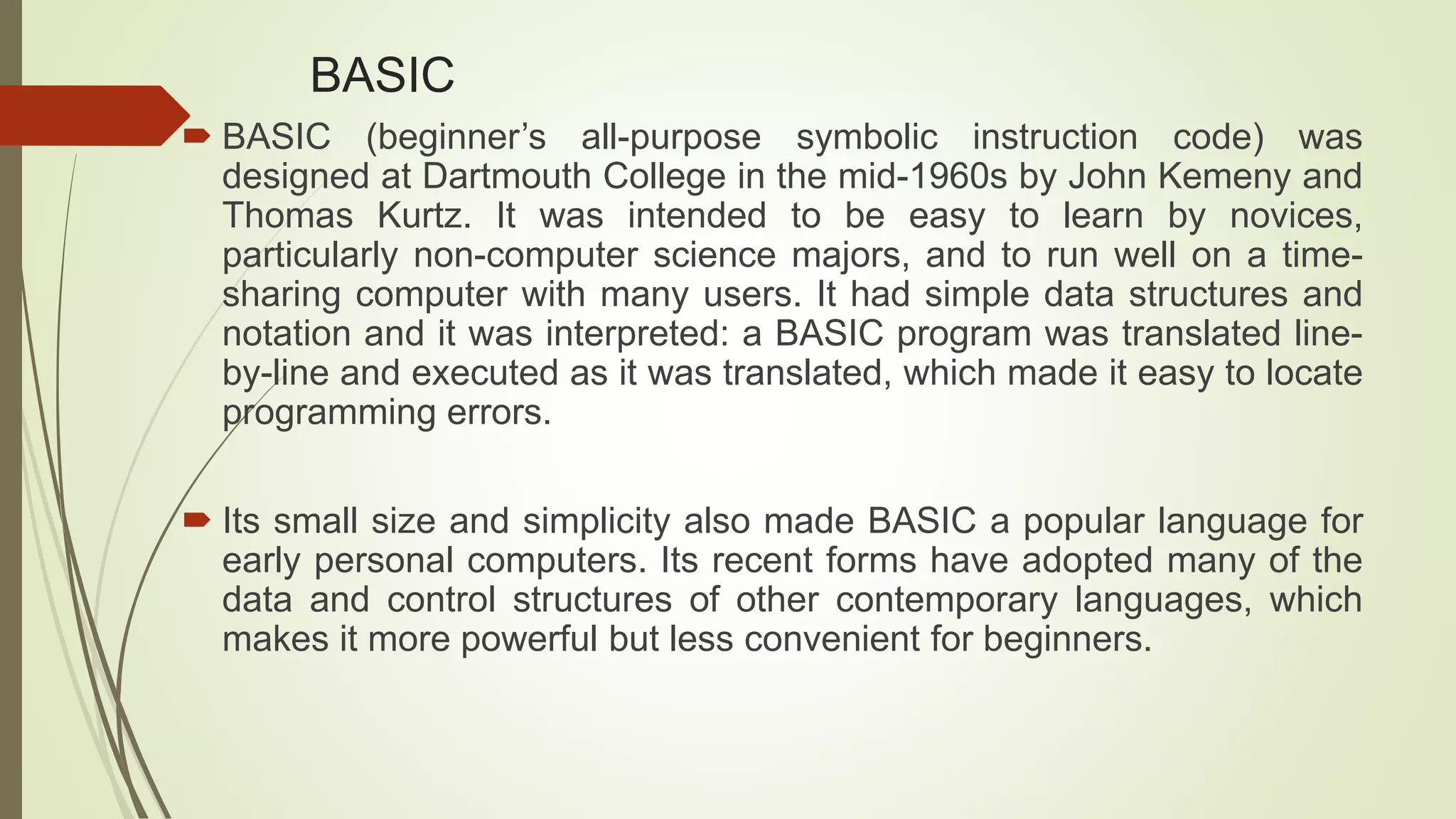 BASIC

BASIC (beginner’s all-purpose symbolic instruction code) was designed at Dartmouth College in the mid-1960s by John Kemeny and Thomas Kurtz. It was intended to be easy to learn by novices, particularly non-computer science majors, and to run well on a time-sharing computer with many users. It had simple data structures and notation and it was interpreted: a BASIC program was translated line-by-line and executed as it was translated, which made it easy to locate programming errors.

Its small size and simplicity also made BASIC a popular language for early personal computers. Its recent forms have adopted many of the data and control structures of other contemporary languages, which makes it more powerful but less convenient for beginners.